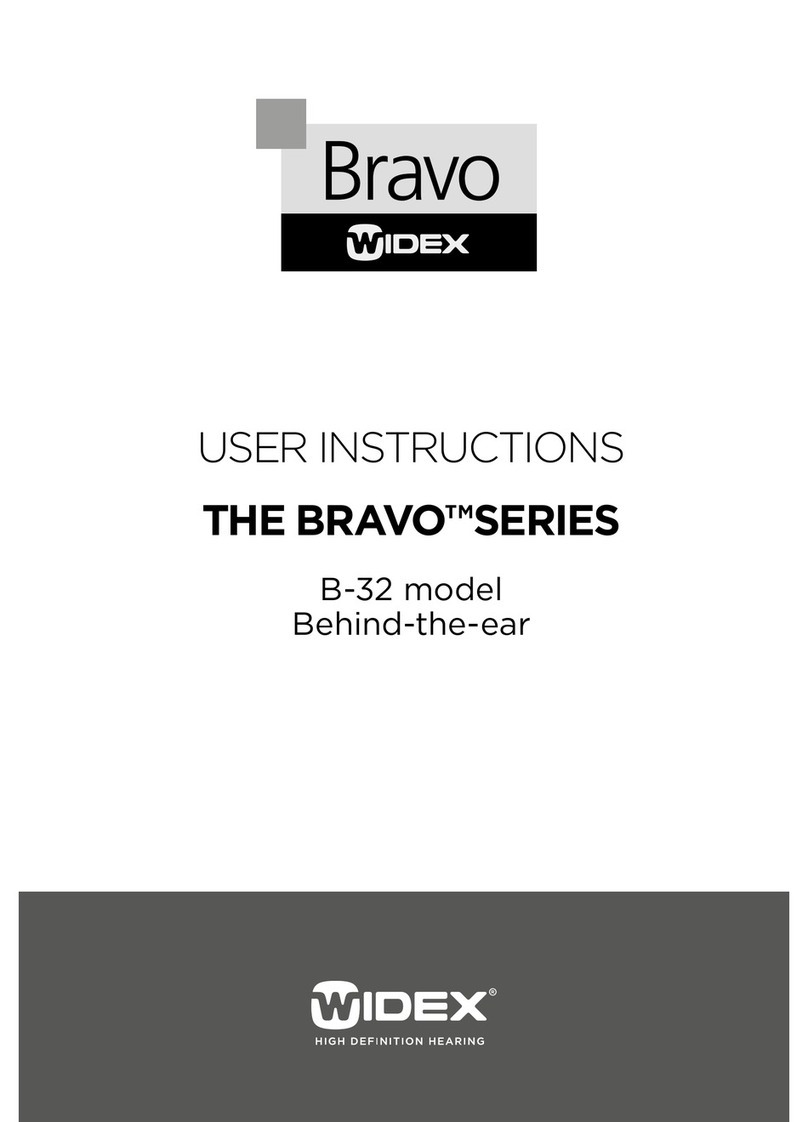 Bravo
WIDEX

USER INSTRUCTIONS

THE BRAVO™SERIES

B-32 model
Behind-the-ear

WIDEX®
HIGH DEFINITION HEARING